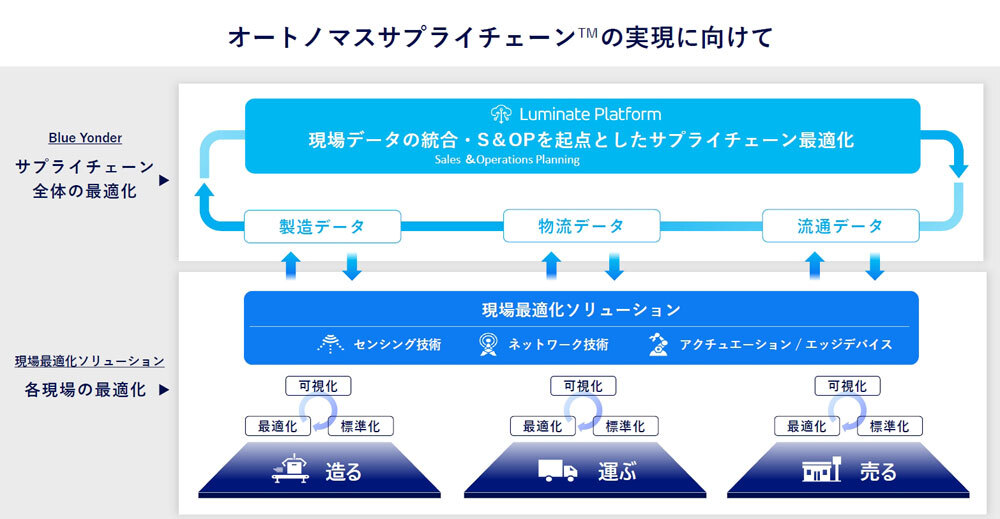 オートノマスサプライチェーン™の実現に向けて

Blue Yonder
サプライチェーン全体の最適化 ▶

Luminate Platform
現場データの統合・S＆OPを起点としたサプライチェーン最適化
Sales ＆Operations Planning

製造データ
物流データ
流通データ

現場最適化ソリューション
各現場の最適化 ▶

現場最適化ソリューション
センシング技術
ネットワーク技術
アクチュエーション / エッジデバイス

可視化
最適化
標準化
造る

可視化
最適化
標準化
運ぶ

可視化
最適化
標準化
売る